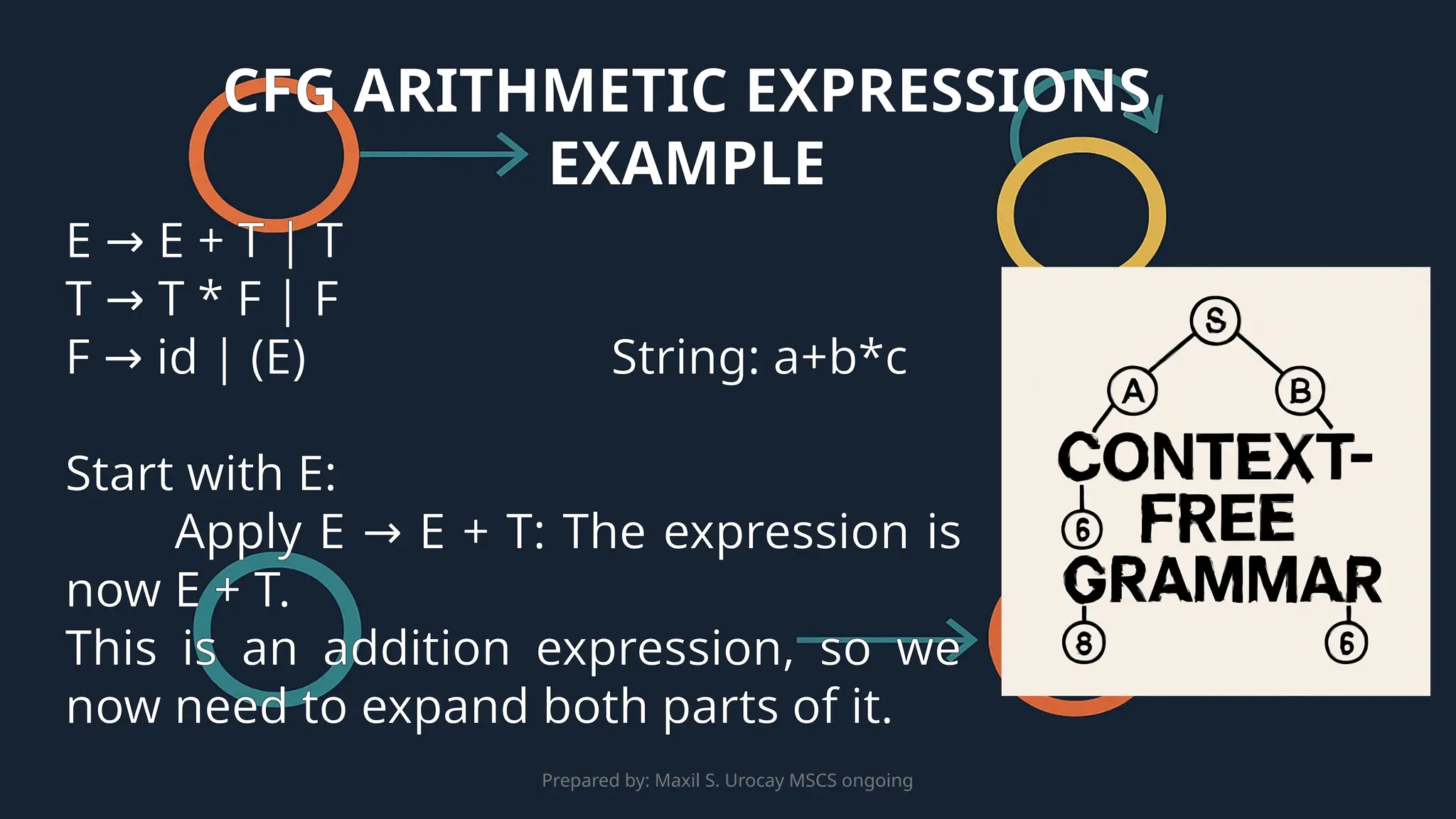 CFG ARITHMETIC EXPRESSIONS EXAMPLE

E → E + T | T
T → T * F | F
F → id | (E)

String: a+b*c

Start with E:
Apply E → E + T: The expression is now E + T.
This is an addition expression, so we now need to expand both parts of it.

S
A
B
CONTEXT-FREE GRAMMAR
6
8
6

Prepared by: Maxil S. Urocay MSCS ongoing